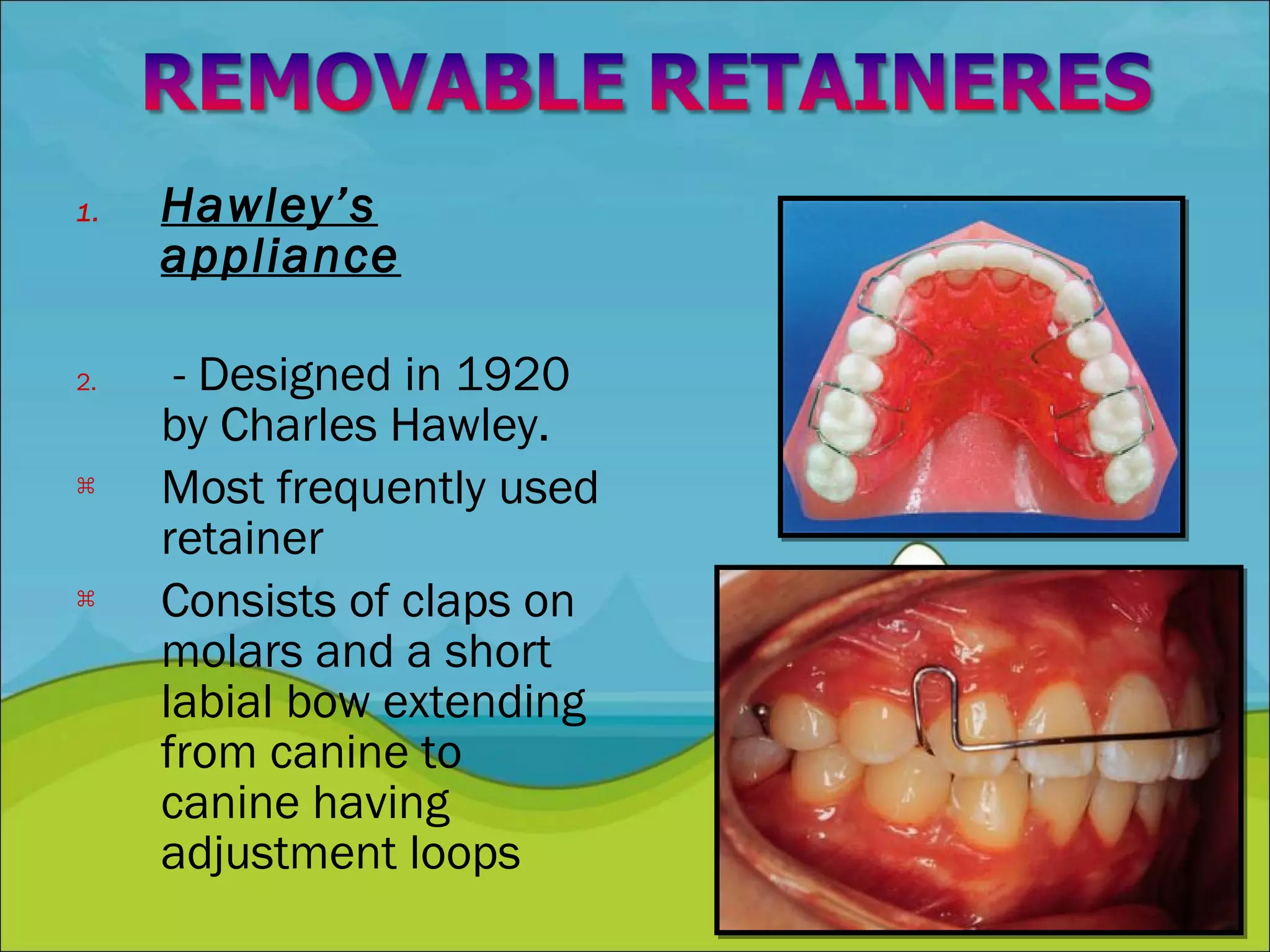 REMOVABLE RETAINERES

1. Hawley's appliance

2. - Designed in 1920 by Charles Hawley.

⌘ Most frequently used retainer

⌘ Consists of claps on molars and a short labial bow extending from canine to canine having adjustment loops